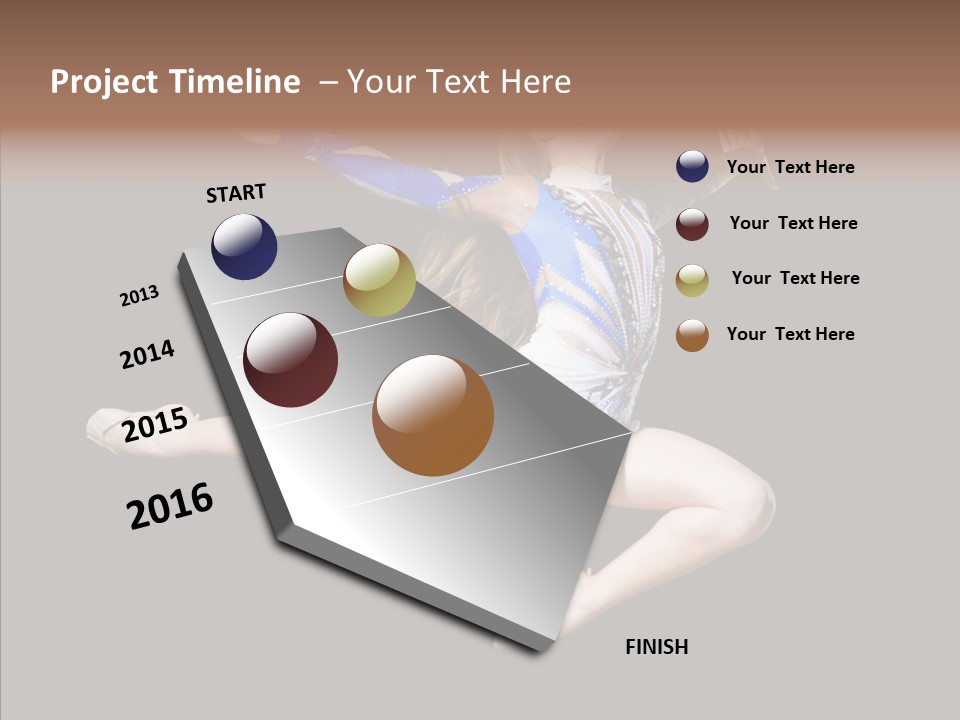 Project Timeline – Your Text Here

START

2013

2014

2015

2016

FINISH

Your Text Here

Your Text Here

Your Text Here

Your Text Here